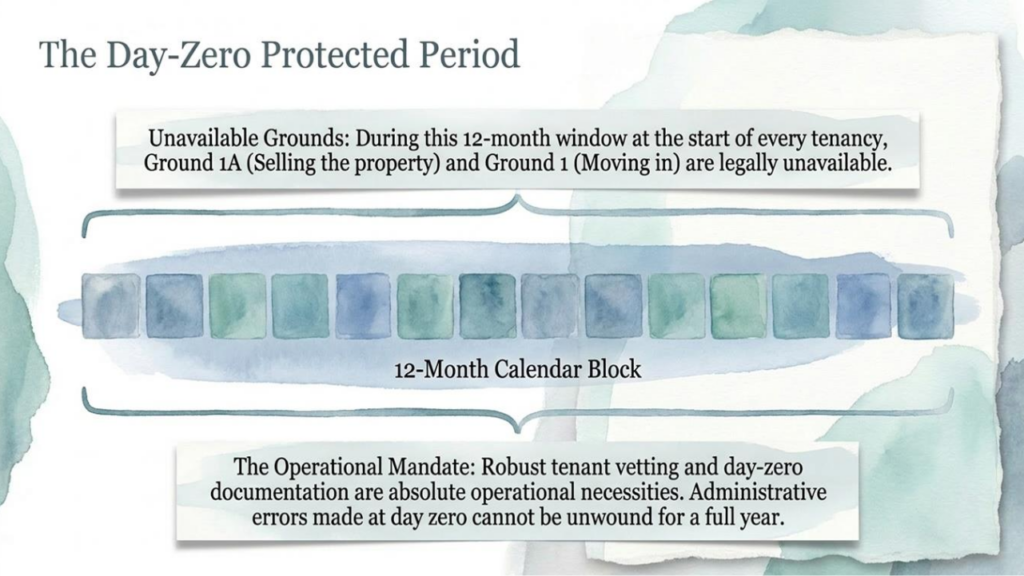 The Day-Zero Protected Period

Unavailable Grounds: During this 12-month window at the start of every tenancy, Ground 1A (Selling the property) and Ground 1 (Moving in) are legally unavailable.

12-Month Calendar Block

The Operational Mandate: Robust tenant vetting and day-zero documentation are absolute operational necessities. Administrative errors made at day zero cannot be unwound for a full year.